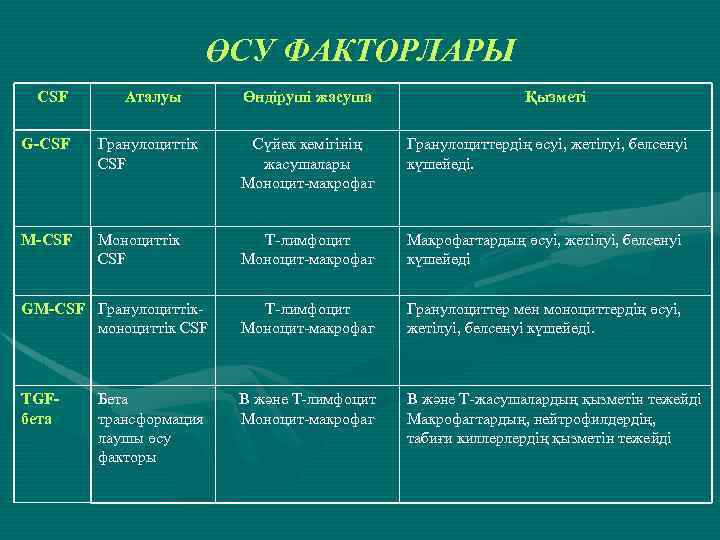 ӨСУ ФАКТОРЛАРЫ

| CSF | Аталуы | Өндіруші жасуша | Қызметі |
|---|---|---|---|
| G-CSF | Гранулоциттік CSF | Сүйек кемігінің жасушалары Моноцит-макрофаг | Гранулоциттердің өсуі, жетілуі, белсенуі күшейеді. |
| M-CSF | Моноциттік CSF | Т-лимфоцит Моноцит-макрофаг | Макрофагтардың өсуі, жетілуі, белсенуі күшейеді |
| GM-CSF | Гранулоциттік-моноциттік CSF | Т-лимфоцит Моноцит-макрофаг | Гранулоциттер мен моноциттердің өсуі, жетілуі, белсенуі күшейеді. |
| TGF-бета | Бета трансформация лаушы өсу факторы | В және Т-лимфоцит Моноцит-макрофаг | В және Т-жасушалардың қызметін тежейді Макрофагтардың, нейтрофилдердің, табиғи киллерлердің қызметін тежейді |